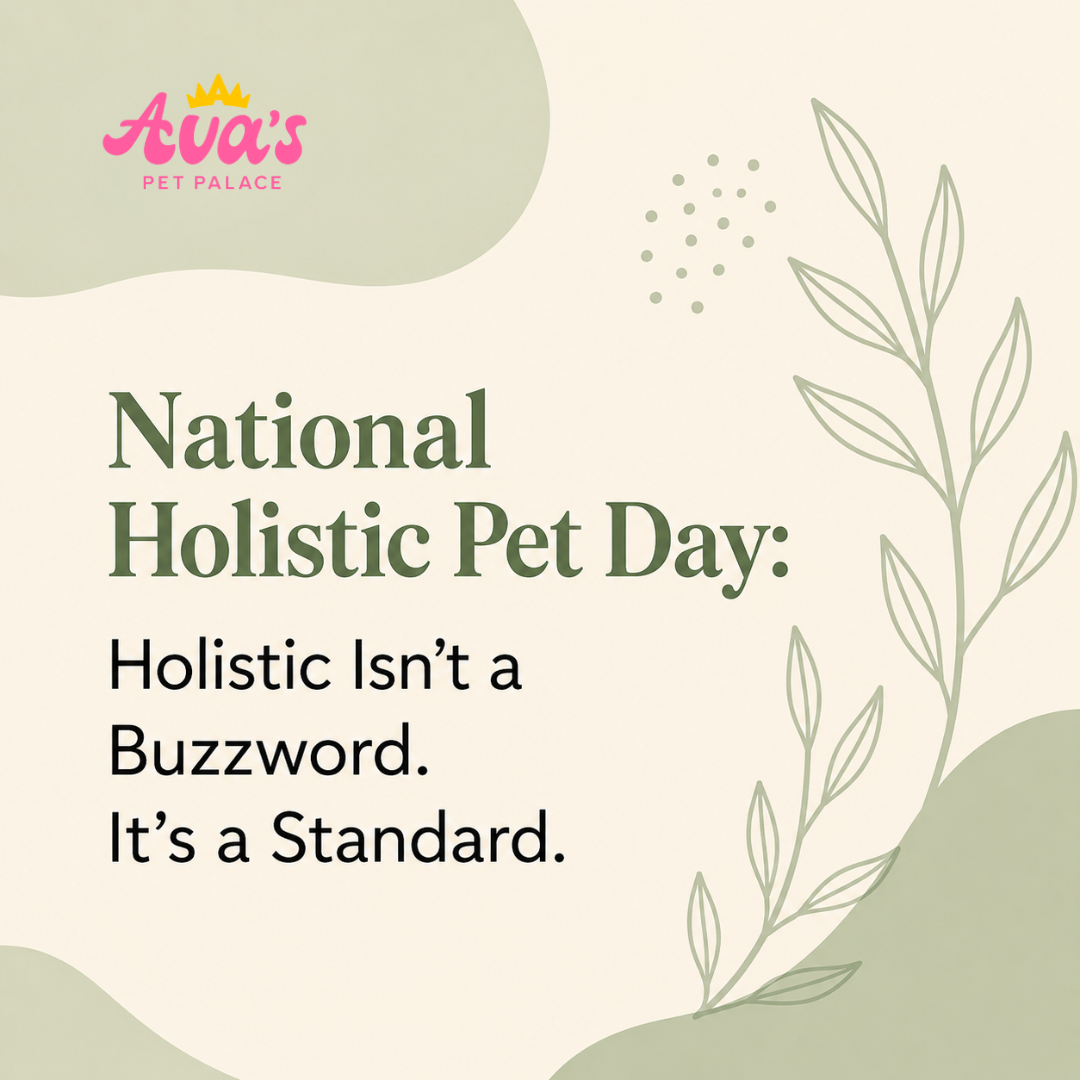 Ava's
PET PALACE

National Holistic Pet Day:

Holistic Isn't a Buzzword.
It's a Standard.